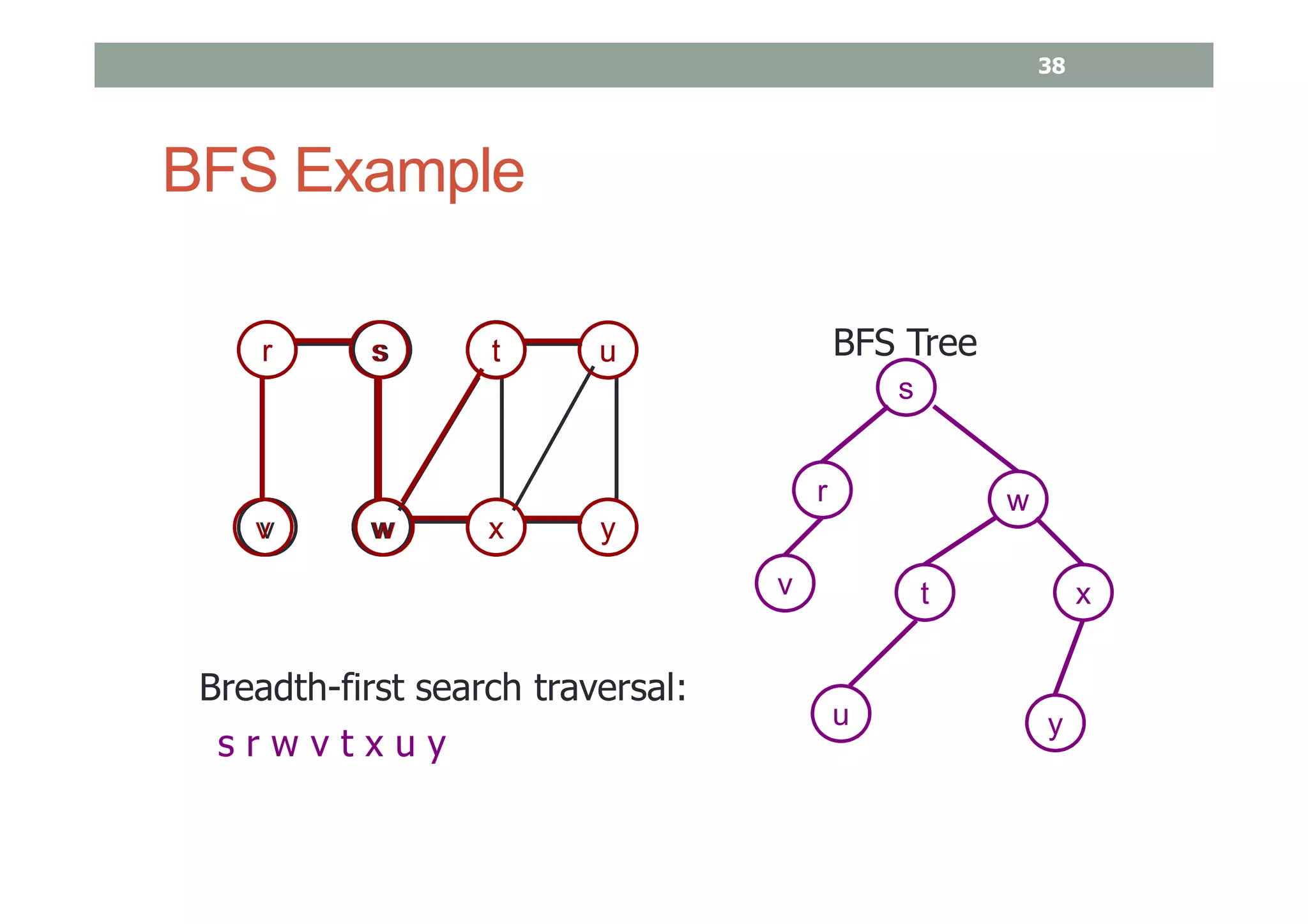 38

BFS Example

r s t u

v w x y

BFS Tree

s

r w

v t x

u y

Breadth-first search traversal:

s r w v t x u y